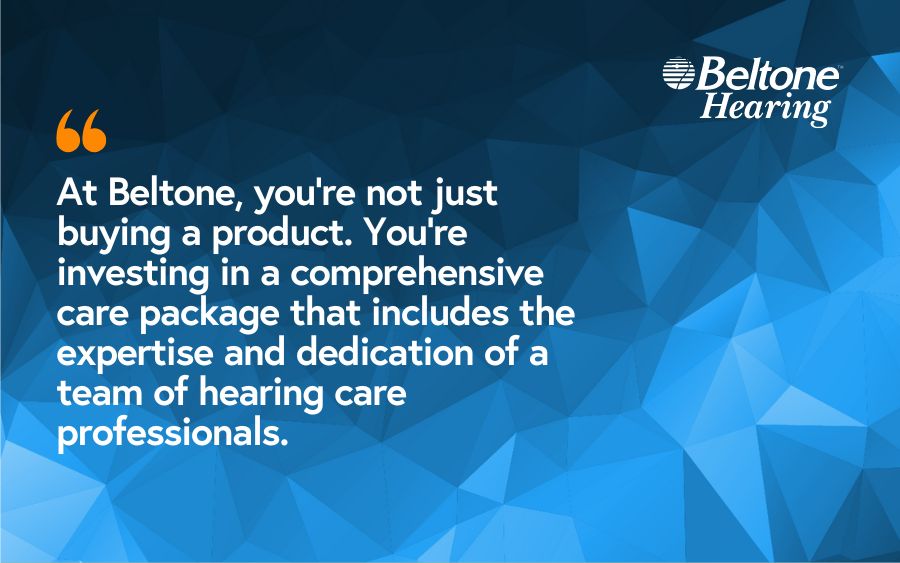 Beltone™
Hearing

“

At Beltone, you're not just buying a product. You're investing in a comprehensive care package that includes the expertise and dedication of a team of hearing care professionals.